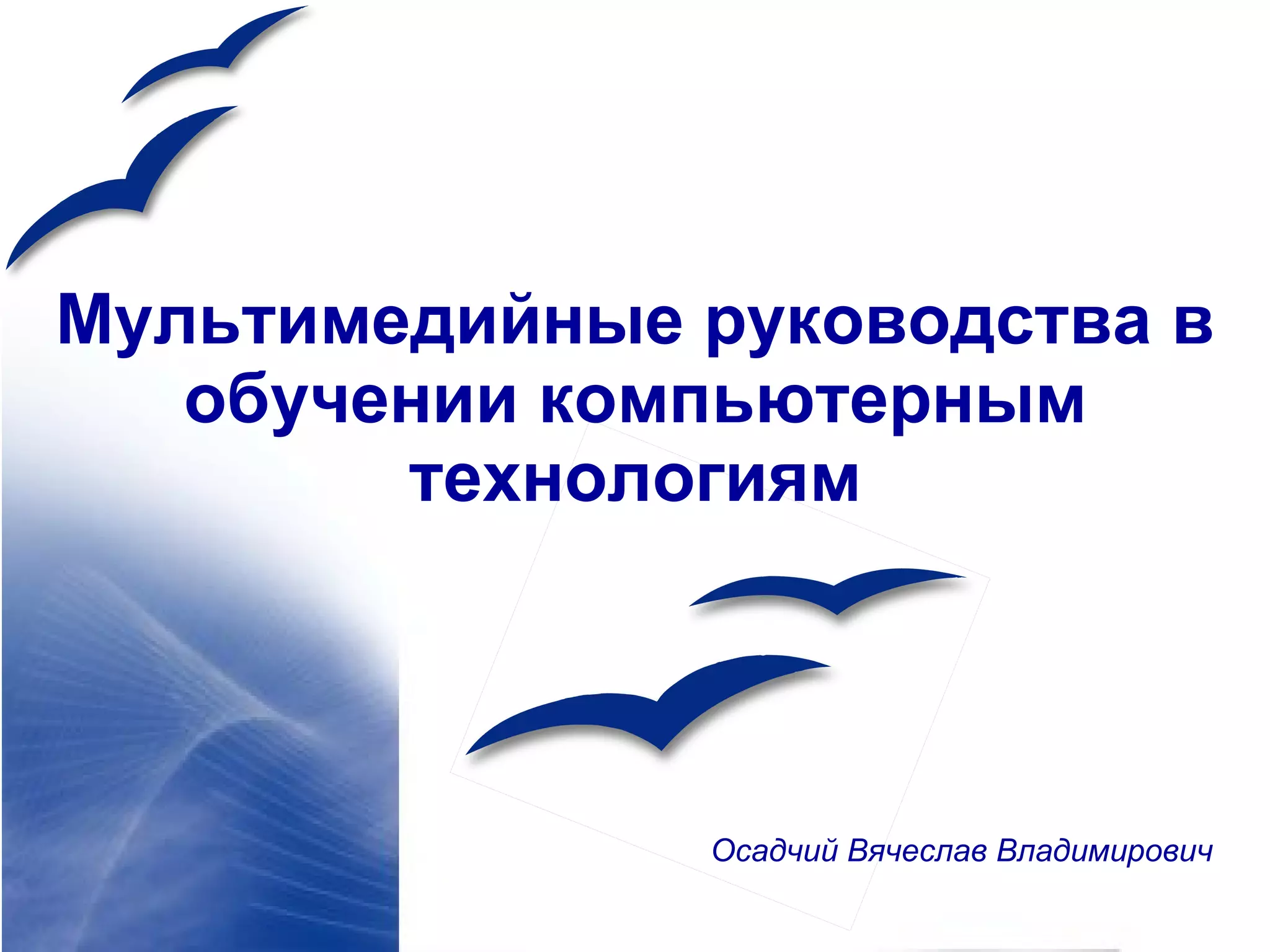 Мультимедийные руководства в обучении компьютерным технологиям

Осадчий Вячеслав Владимирович